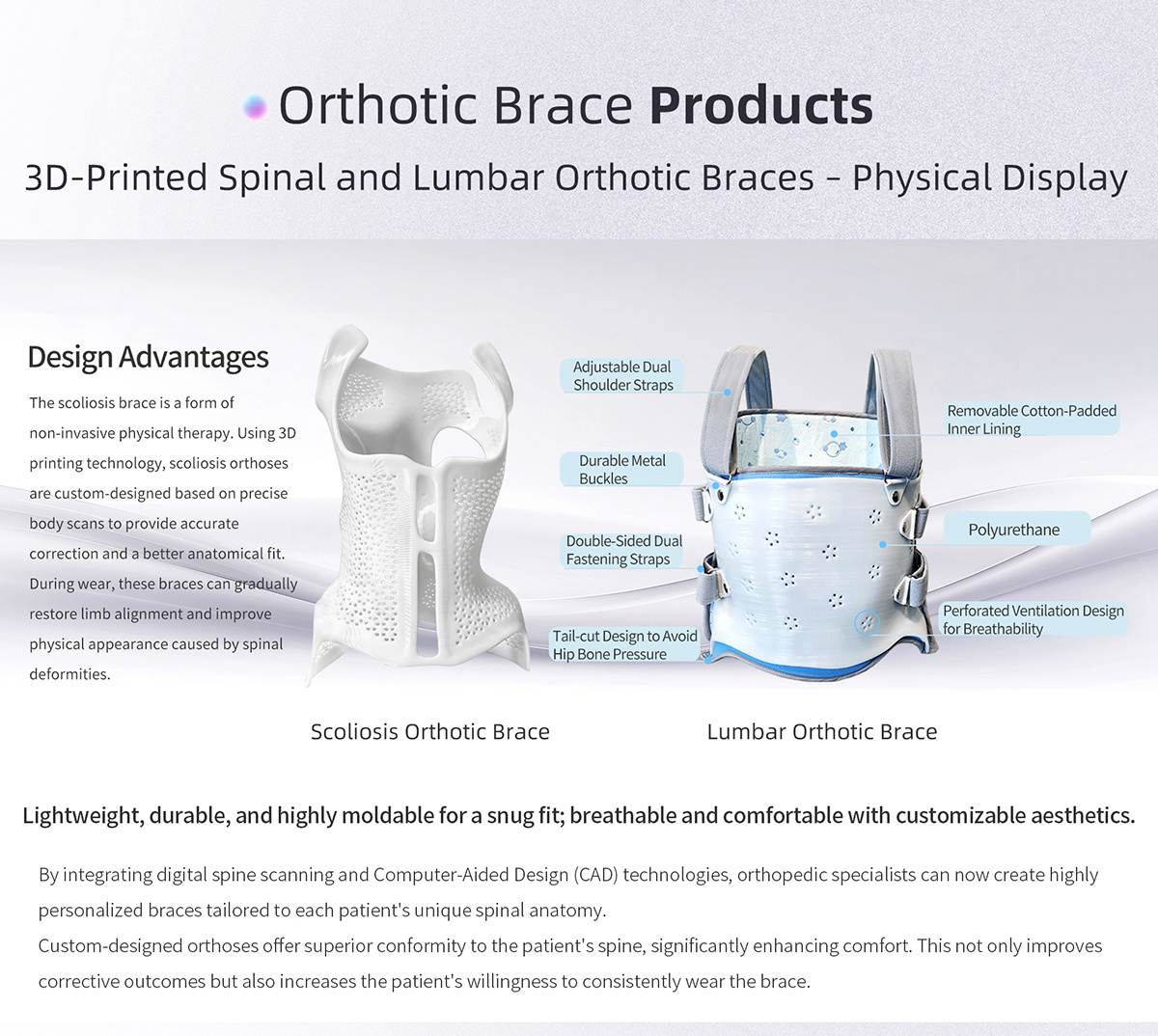 Orthotic Brace Products

3D-Printed Spinal and Lumbar Orthotic Braces - Physical Display

Design Advantages

The scoliosis brace is a form of non-invasive physical therapy. Using 3D printing technology, scoliosis orthoses are custom-designed based on precise body scans to provide accurate correction and a better anatomical fit. During wear, these braces can gradually restore limb alignment and improve physical appearance caused by spinal deformities.

Adjustable Dual Shoulder Straps

Durable Metal Buckles

Double-Sided Dual Fastening Straps

Tail-cut Design to Avoid Hip Bone Pressure

Removable Cotton-Padded Inner Lining

Polyurethane

Perforated Ventilation Design for Breathability

Scoliosis Orthotic Brace

Lumbar Orthotic Brace

Lightweight, durable, and highly moldable for a snug fit; breathable and comfortable with customizable aesthetics.

By integrating digital spine scanning and Computer-Aided Design (CAD) technologies, orthopedic specialists can now create highly personalized braces tailored to each patient's unique spinal anatomy.
Custom-designed orthoses offer superior conformity to the patient's spine, significantly enhancing comfort. This not only improves corrective outcomes but also increases the patient's willingness to consistently wear the brace.